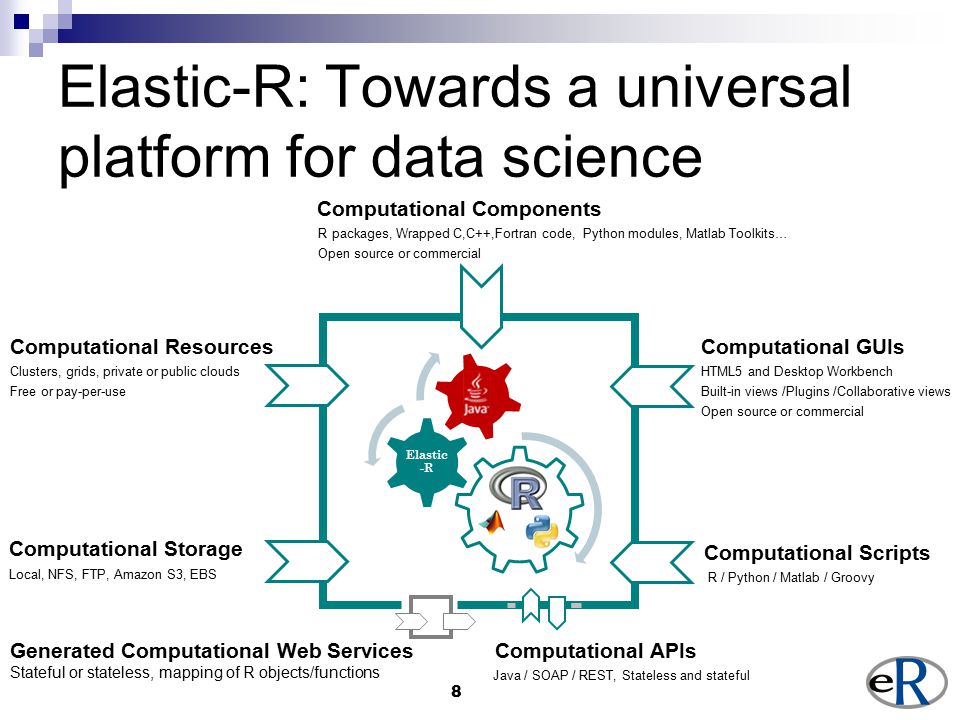 Elastic-R: Towards a universal platform for data science

Computational Components
R packages, Wrapped C,C++,Fortran code, Python modules, Matlab Toolkits…
Open source or commercial

Computational Resources
Clusters, grids, private or public clouds
Free or pay-per-use

Computational GUIs
HTML5 and Desktop Workbench
Built-in views /Plugins /Collaborative views
Open source or commercial

Java

Elastic -R

R

Computational Storage
Local, NFS, FTP, Amazon S3, EBS

Computational Scripts
R / Python / Matlab / Groovy

Generated Computational Web Services
Stateful or stateless, mapping of R objects/functions

Computational APIs
Java / SOAP / REST, Stateless and stateful

8

eR